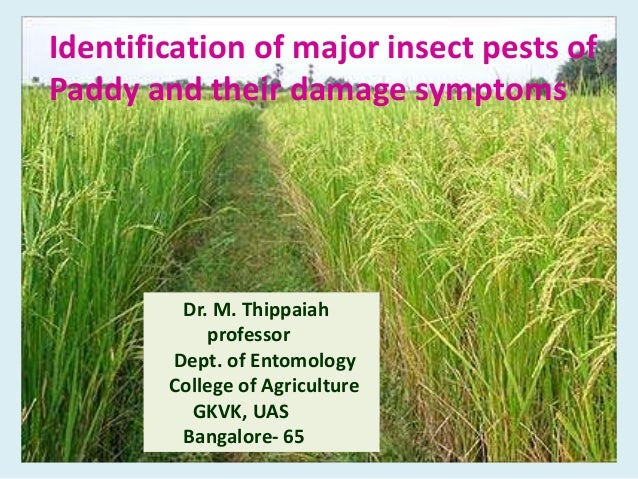 Identification of major insect pests of Paddy and their damage symptoms

Dr. M. Thippaiah
professor
Dept. of Entomology
College of Agriculture
GKVK, UAS
Bangalore- 65